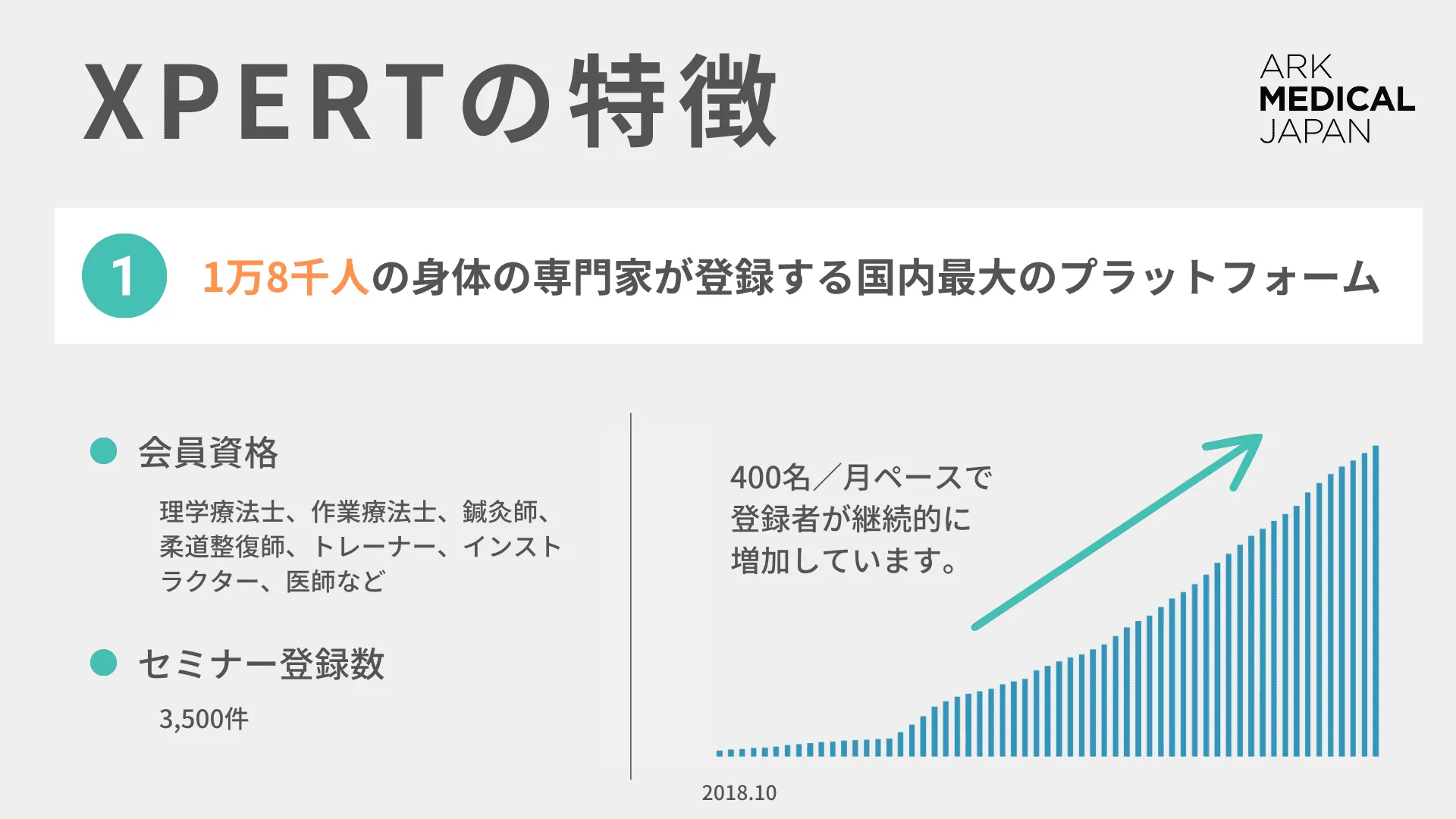 XPERTの特徴

ARK
MEDICAL
JAPAN

1 1万8千人の身体の専門家が登録する国内最大のプラットフォーム

会員資格

理学療法士、作業療法士、鍼灸師、柔道整復師、トレーナー、インストラクター、医師など

セミナー登録数

3,500件

400名／月ペースで登録者が継続的に増加しています。

2018.10